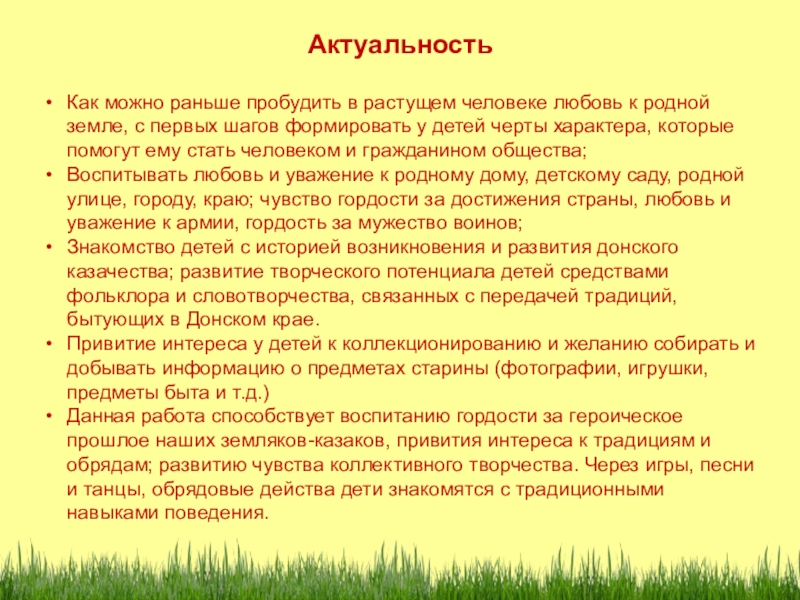 Актуальность

• Как можно раньше пробудить в растущем человеке любовь к родной земле, с первых шагов формировать у детей черты характера, которые помогут ему стать человеком и гражданином общества;
• Воспитывать любовь и уважение к родному дому, детскому саду, родной улице, городу, краю; чувство гордости за достижения страны, любовь и уважение к армии, гордость за мужество воинов;
• Знакомство детей с историей возникновения и развития донского казачества; развитие творческого потенциала детей средствами фольклора и словотворчества, связанных с передачей традиций, бытующих в Донском крае.
• Привитие интереса у детей к коллекционированию и желанию собирать и добывать информацию о предметах старины (фотографии, игрушки, предметы быта и т.д.)
• Данная работа способствует воспитанию гордости за героическое прошлое наших земляков-казаков, привития интереса к традициям и обрядам; развитию чувства коллективного творчества. Через игры, песни и танцы, обрядовые действа дети знакомятся с традиционными навыками поведения.